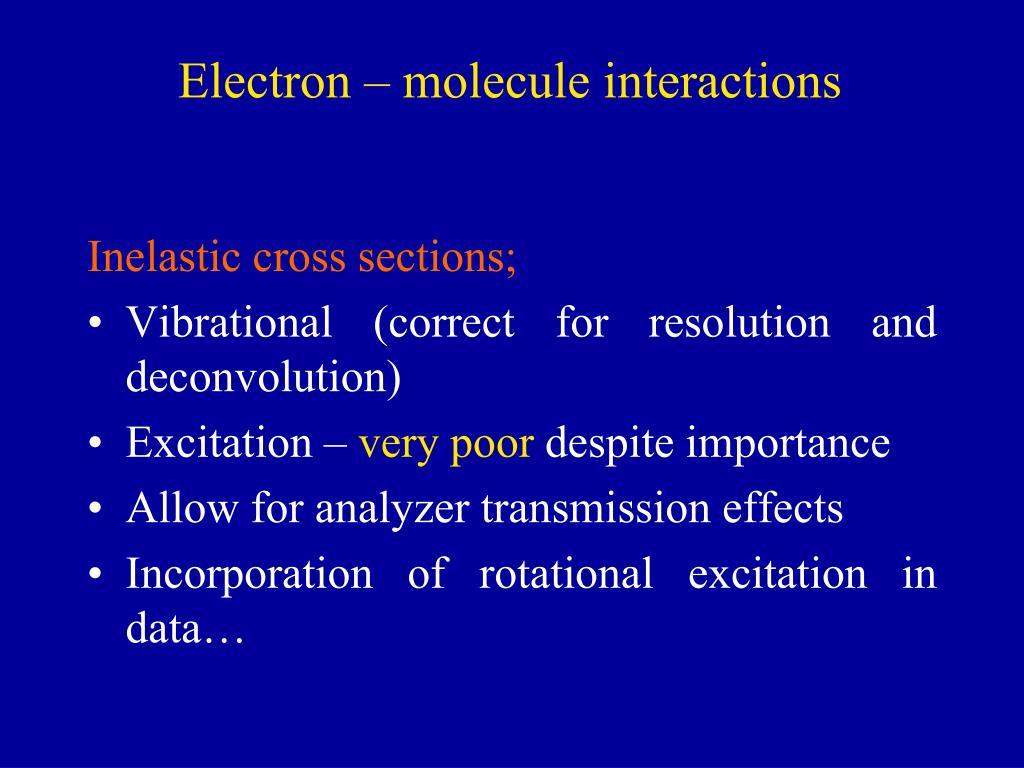 Electron – molecule interactions

Inelastic cross sections;

• Vibrational (correct for resolution and deconvolution)
• Excitation – very poor despite importance
• Allow for analyzer transmission effects
• Incorporation of rotational excitation in data…